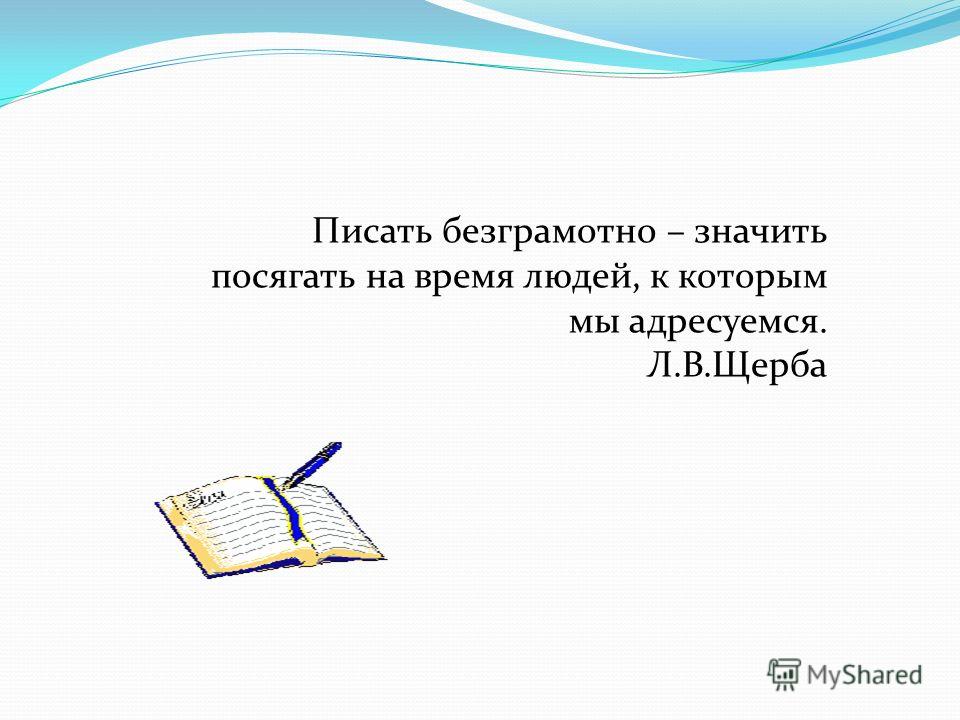 Писать безграмотно – значить посягать на время людей, к которым мы адресуемся.
Л.В.Щерба

MyShared